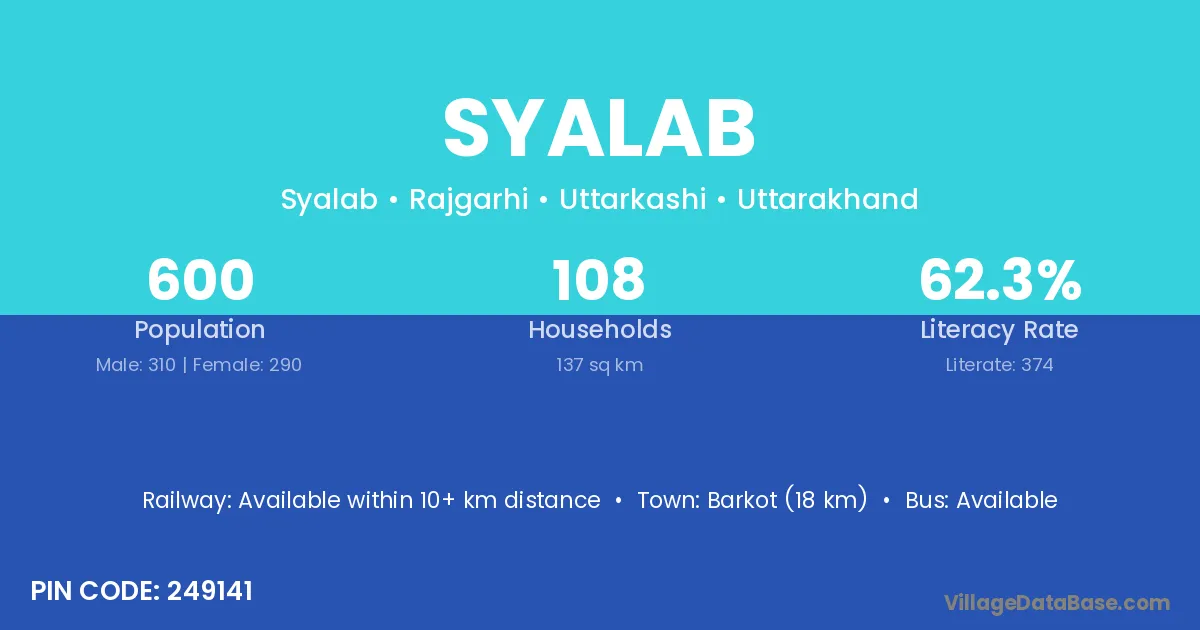 SYALAB

Syalab • Rajgarhi • Uttarkashi • Uttarakhand

600
Population
Male: 310 | Female: 290

108
Households
137 sq km

62.3%
Literacy Rate
Literate: 374

Railway: Available within 10+ km distance • Town: Barkot (18 km) • Bus: Available

PIN CODE: 249141

VillageDataBase.com